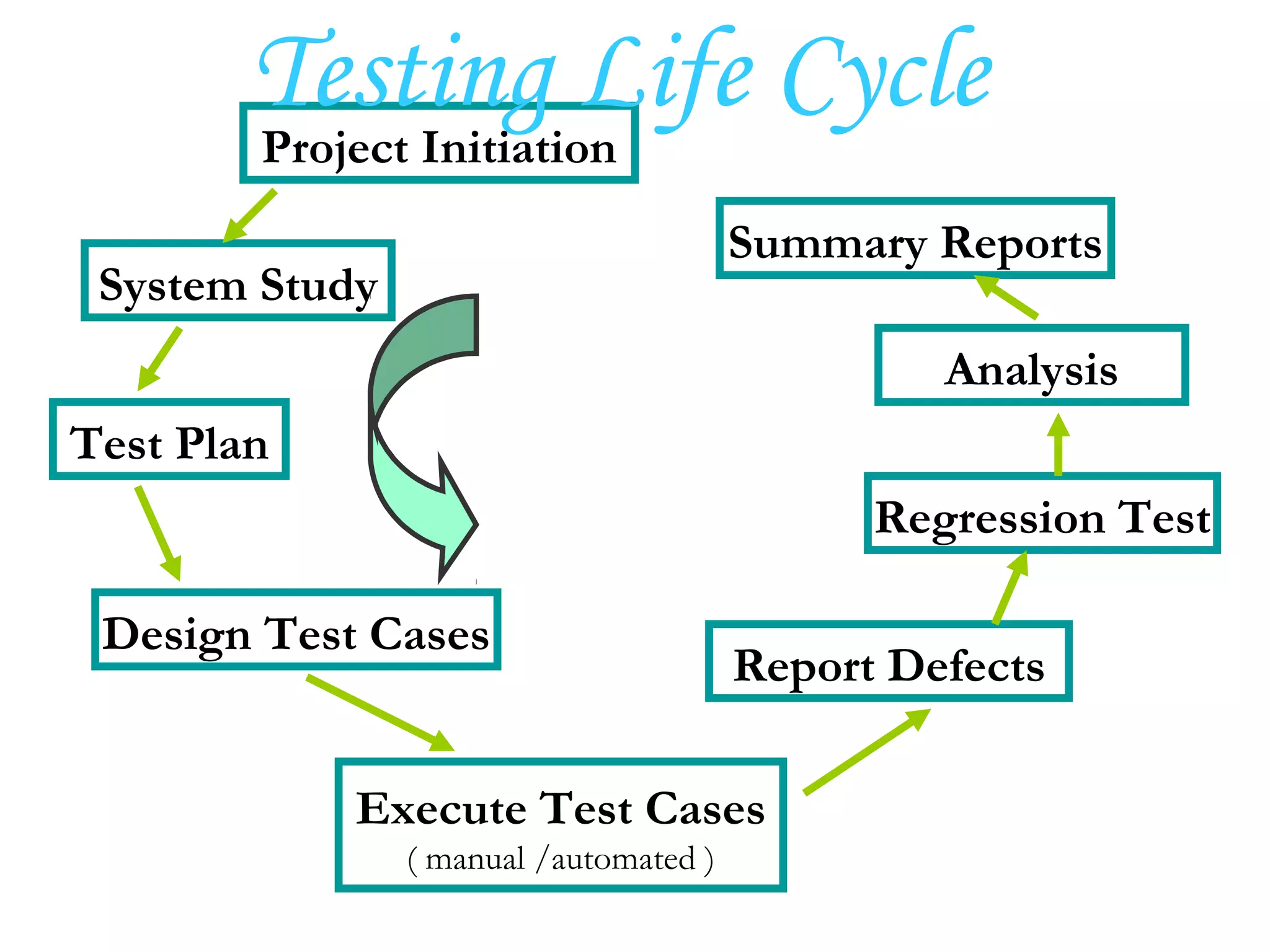 Testing Life Cycle

Project Initiation

System Study

Test Plan

Design Test Cases

Execute Test Cases
( manual /automated )

Report Defects

Regression Test

Analysis

Summary Reports